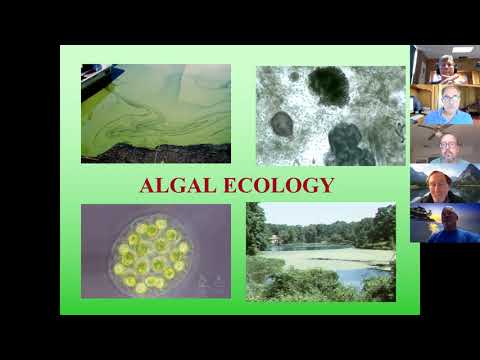 ALGAL ECOLOGY